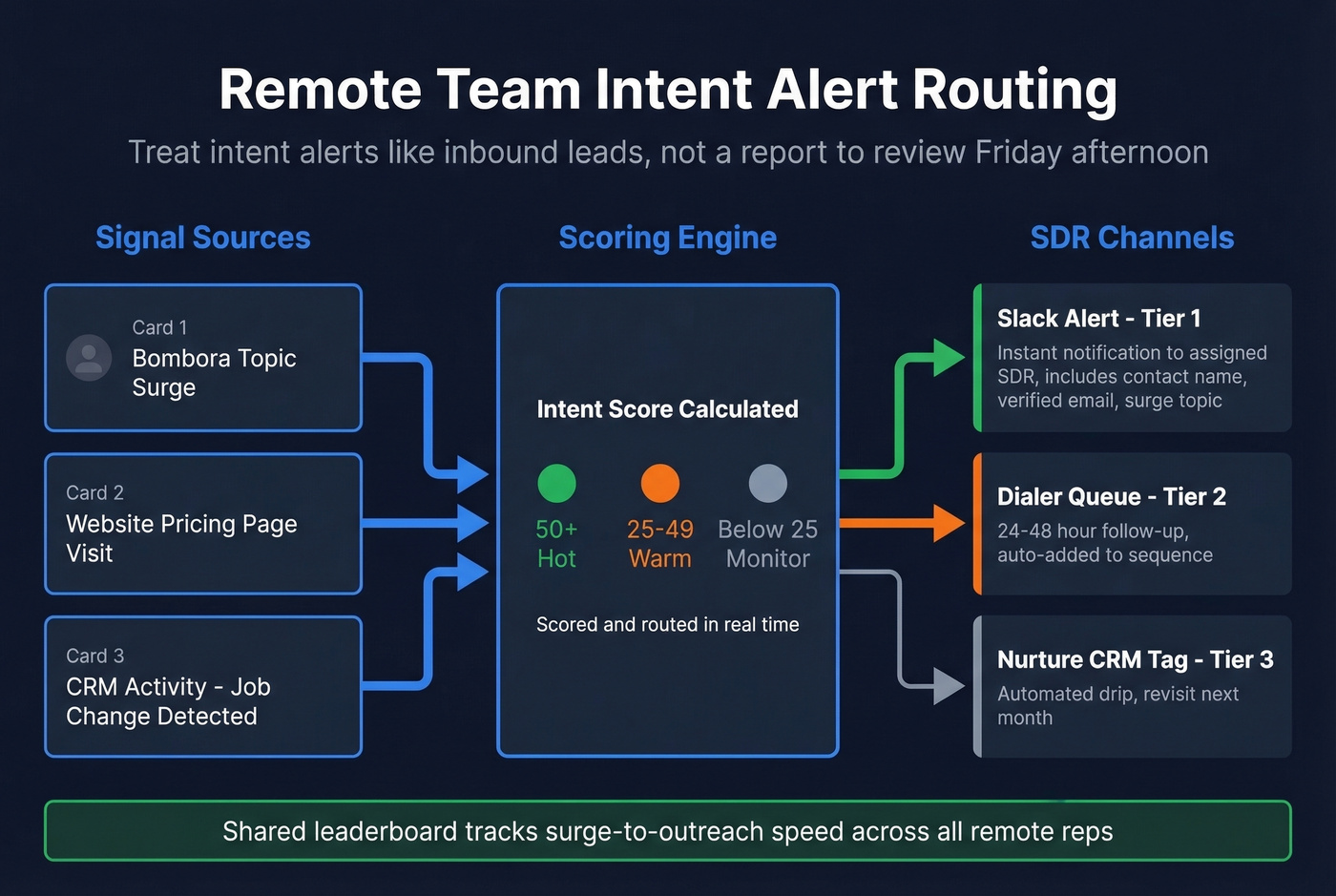 Remote Team Intent Alert Routing

Treat intent alerts like inbound leads, not a report to review Friday afternoon

Signal Sources

Card 1
Bombora Topic Surge

Card 2
Website Pricing Page Visit

Card 3
CRM Activity - Job Change Detected

Scoring Engine

Intent Score Calculated

50+
Hot

25-49
Warm

Below 25
Monitor

Scored and routed in real time

SDR Channels

Slack Alert - Tier 1
Instant notification to assigned SDR, includes contact name, verified email, surge topic

Dialer Queue - Tier 2
24-48 hour follow-up, auto-added to sequence

Nurture CRM Tag - Tier 3
Automated drip, revisit next month

Shared leaderboard tracks surge-to-outreach speed across all remote reps